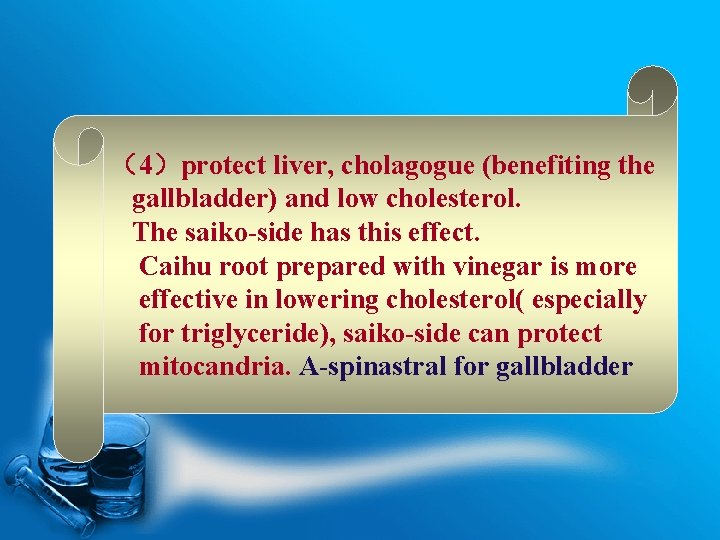 （4）protect liver, cholagogue (benefiting the gallbladder) and low cholesterol.

The saiko-side has this effect.

Caihu root prepared with vinegar is more effective in lowering cholesterol( especially for triglyceride), saiko-side can protect mitocandria. A-spinastral for gallbladder